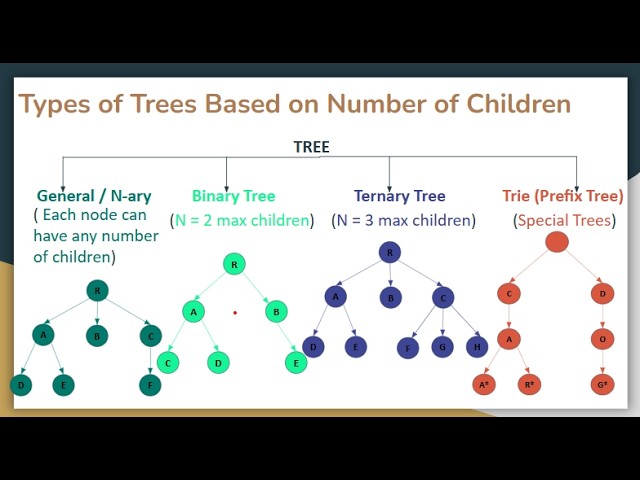 Types of Trees Based on Number of Children

TREE

General / N-ary
( Each node can have any number of children)

R
A B C
D E F

Binary Tree
(N = 2 max children)

R
A B
C D E

Ternary Tree
(N = 3 max children)

R
A B C
D E F G H

Trie (Prefix Tree)
(Special Trees)

C D
A O
A* R* G*